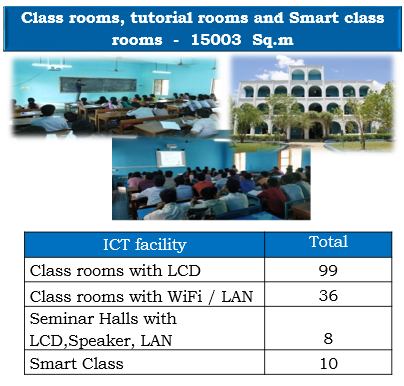 Class rooms, tutorial rooms and Smart class rooms - 15003 Sq.m

| ICT facility | Total |
|---|---|
| Class rooms with LCD | 99 |
| Class rooms with WiFi / LAN | 36 |
| Seminar Halls with LCD,Speaker, LAN | 8 |
| Smart Class | 10 |